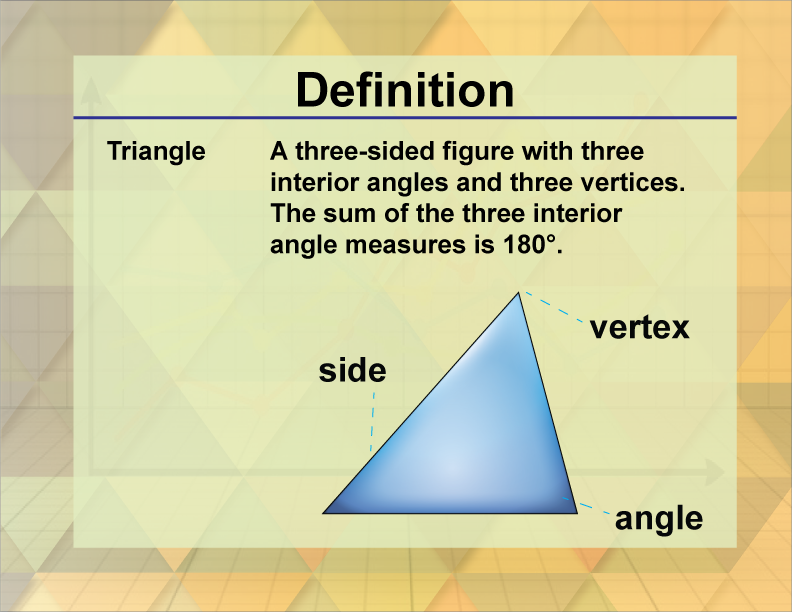 Definition

Triangle

A three-sided figure with three interior angles and three vertices. The sum of the three interior angle measures is 180°.

vertex

side

angle